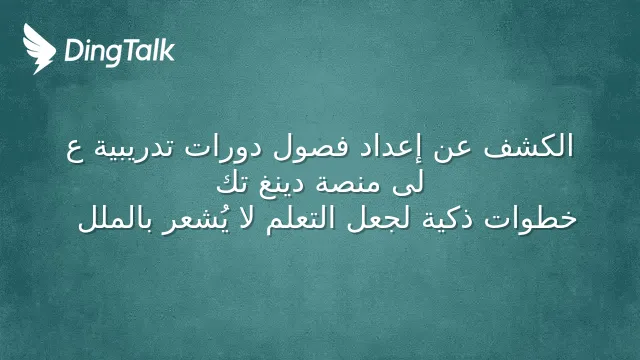 DingTalk

الكشف عن إعداد فصول دورات تدريبية ع
لى منصة دينغ تك
خطوات ذكية لجعل التعلم لا يُشعر بالملل